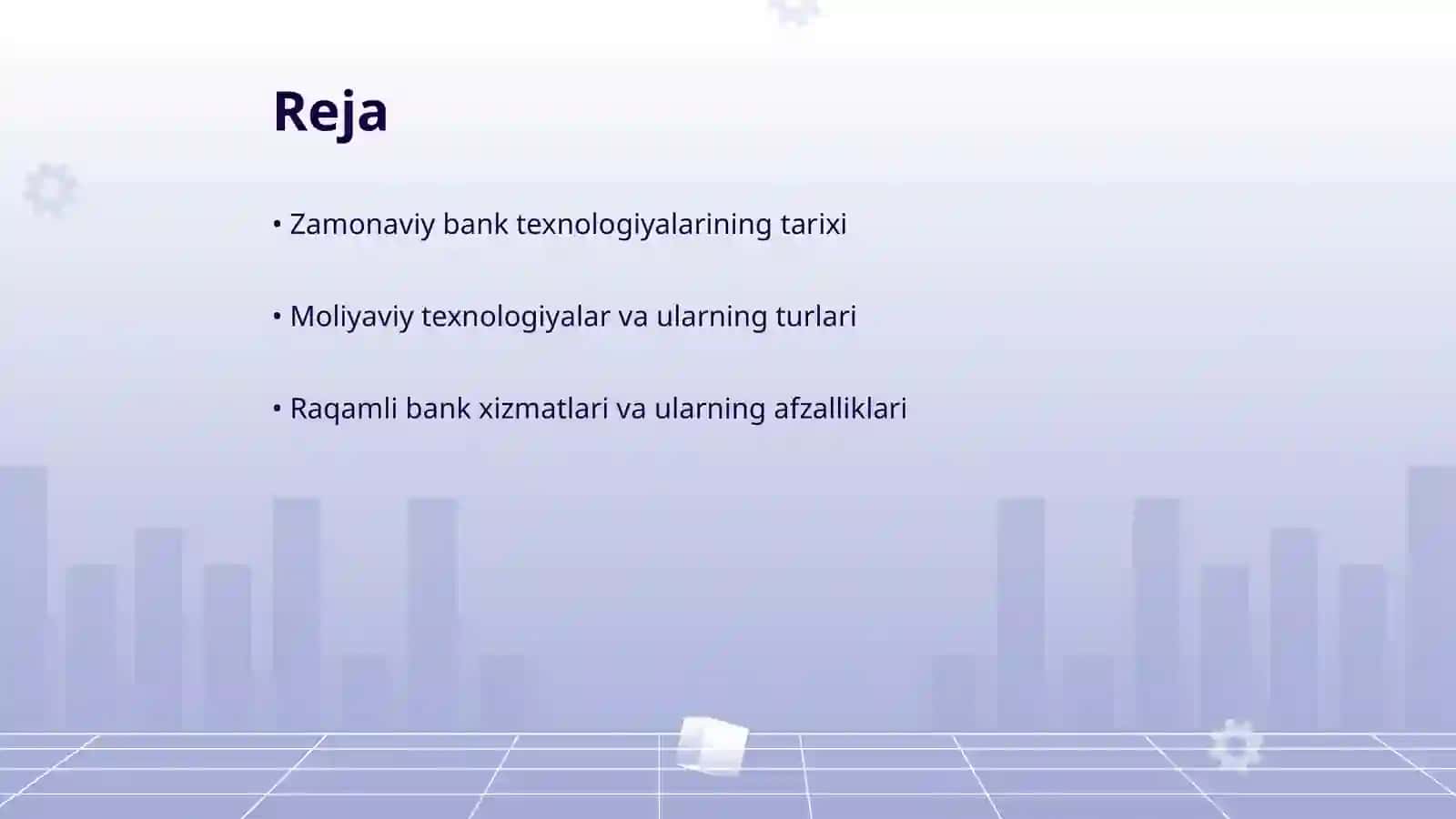 Reja

• Zamonaviy bank texnologiyalarining tarixi

• Moliyaviy texnologiyalar va ularning turlari

• Raqamli bank xizmatlari va ularning afzalliklari